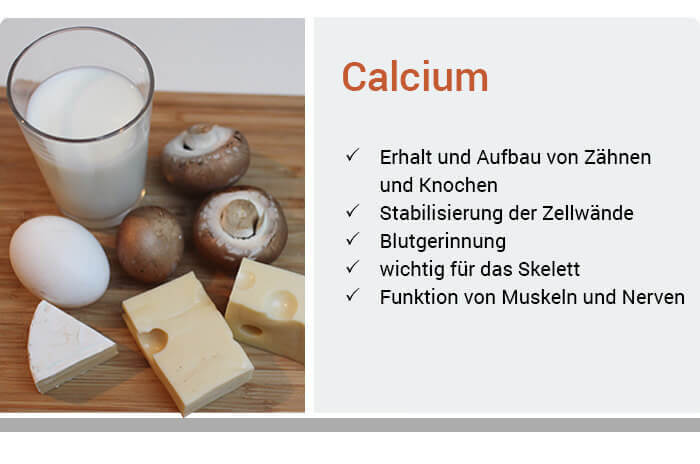 Calcium

✓ Erhalt und Aufbau von Zähnen und Knochen
✓ Stabilisierung der Zellwände
✓ Blutgerinnung
✓ wichtig für das Skelett
✓ Funktion von Muskeln und Nerven